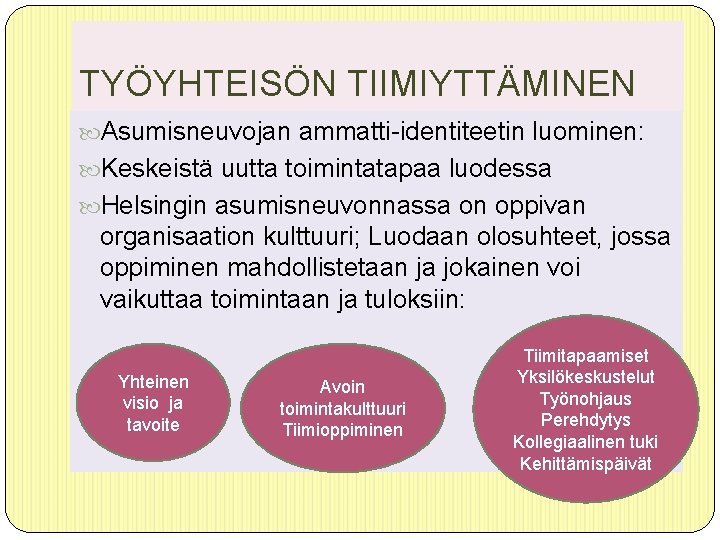 TYÖYHTEISÖN TIIMIYTTÄMINEN

Asumisneuvojan ammatti-identiteetin luominen:

Keskeistä uutta toimintatapaa luodessa

Helsingin asumisneuvonnassa on oppivan organisaation kulttuuri; Luodaan olosuhteet, jossa oppiminen mahdollistetaan ja jokainen voi vaikuttaa toimintaan ja tuloksiin:

Yhteinen visio ja tavoite

Avoin toimintakulttuuri Tiimioppiminen

Tiimitapaamiset
Yksilökeskustelut
Työnohjaus
Perehdytys
Kollegiaalinen tuki
Kehittämispäivät